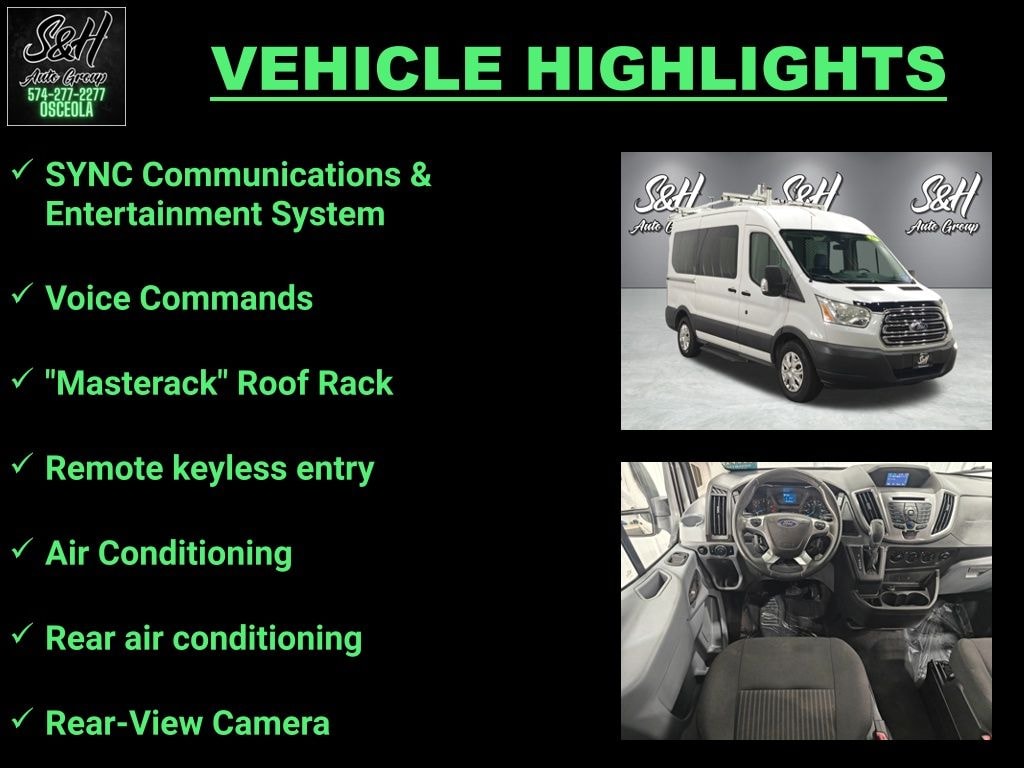 S&H
Auto Group
574-277-2277
OSCEOLA

VEHICLE HIGHLIGHTS

✓ SYNC Communications & Entertainment System

✓ Voice Commands

✓ "Masterack" Roof Rack

✓ Remote keyless entry

✓ Air Conditioning

✓ Rear air conditioning

✓ Rear-View Camera

S&H
Auto Group
S&H
S&H
Auto Group